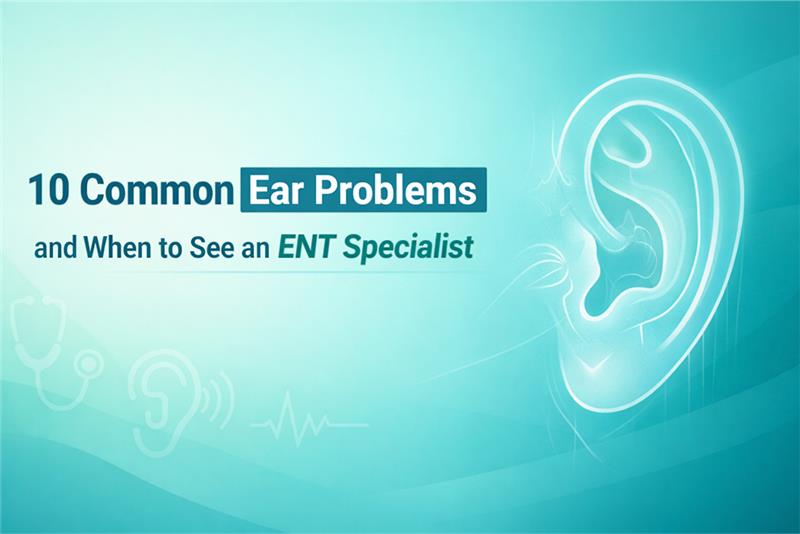 10 Common Ear Problems
and When to See an ENT Specialist